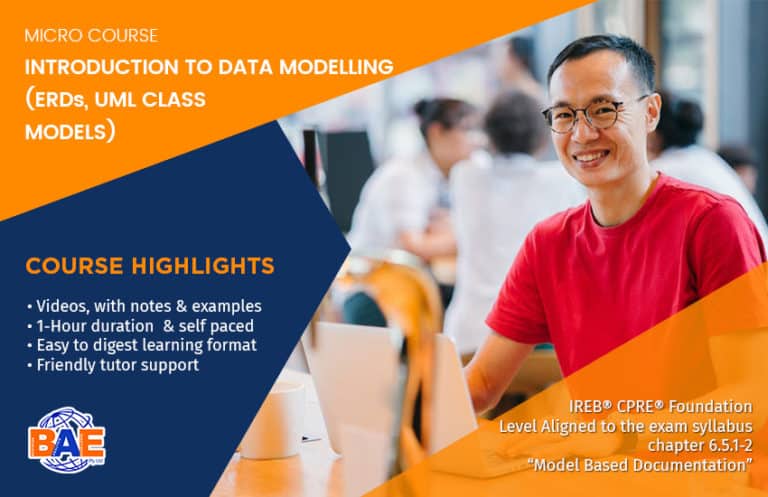 MICRO COURSE

INTRODUCTION TO DATA MODELLING (ERDs, UML CLASS MODELS)

COURSE HIGHLIGHTS

• Videos, with notes & examples
• 1-Hour duration & self paced
• Easy to digest learning format
• Friendly tutor support

BAE

IREB® CPRE® Foundation Level Aligned to the exam syllabus chapter 6.5.1-2 "Model Based Documentation"